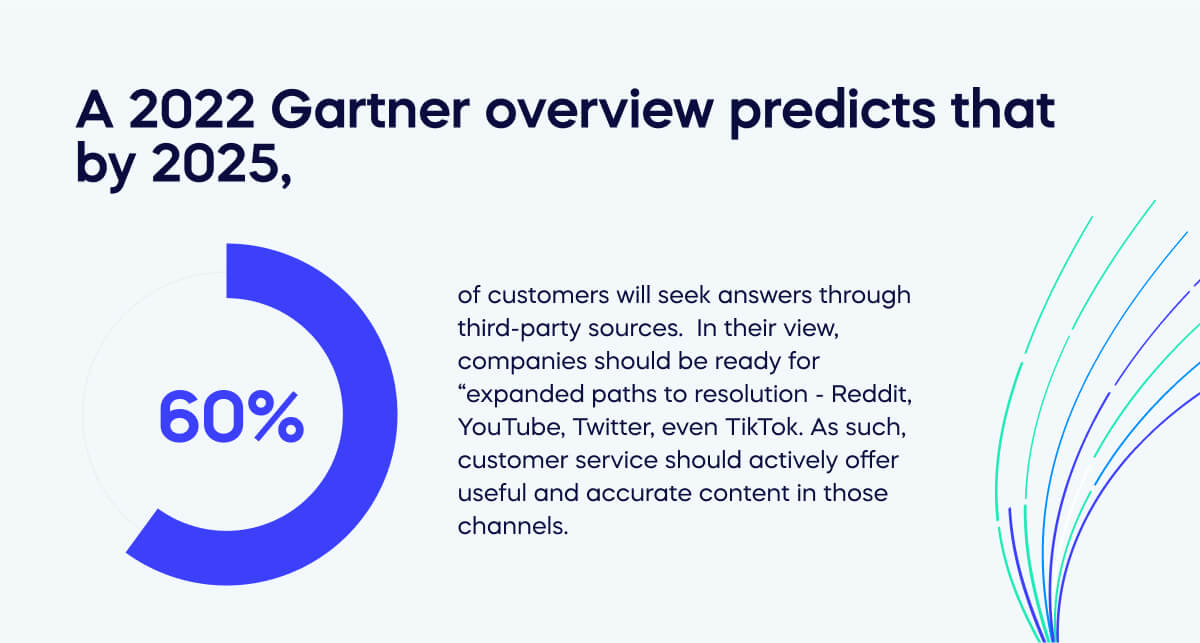 A 2022 Gartner overview predicts that by 2025,

60%

of customers will seek answers through third-party sources.  In their view, companies should be ready for “expanded paths to resolution - Reddit, YouTube, Twitter, even TikTok. As such, customer service should actively offer useful and accurate content in those channels.